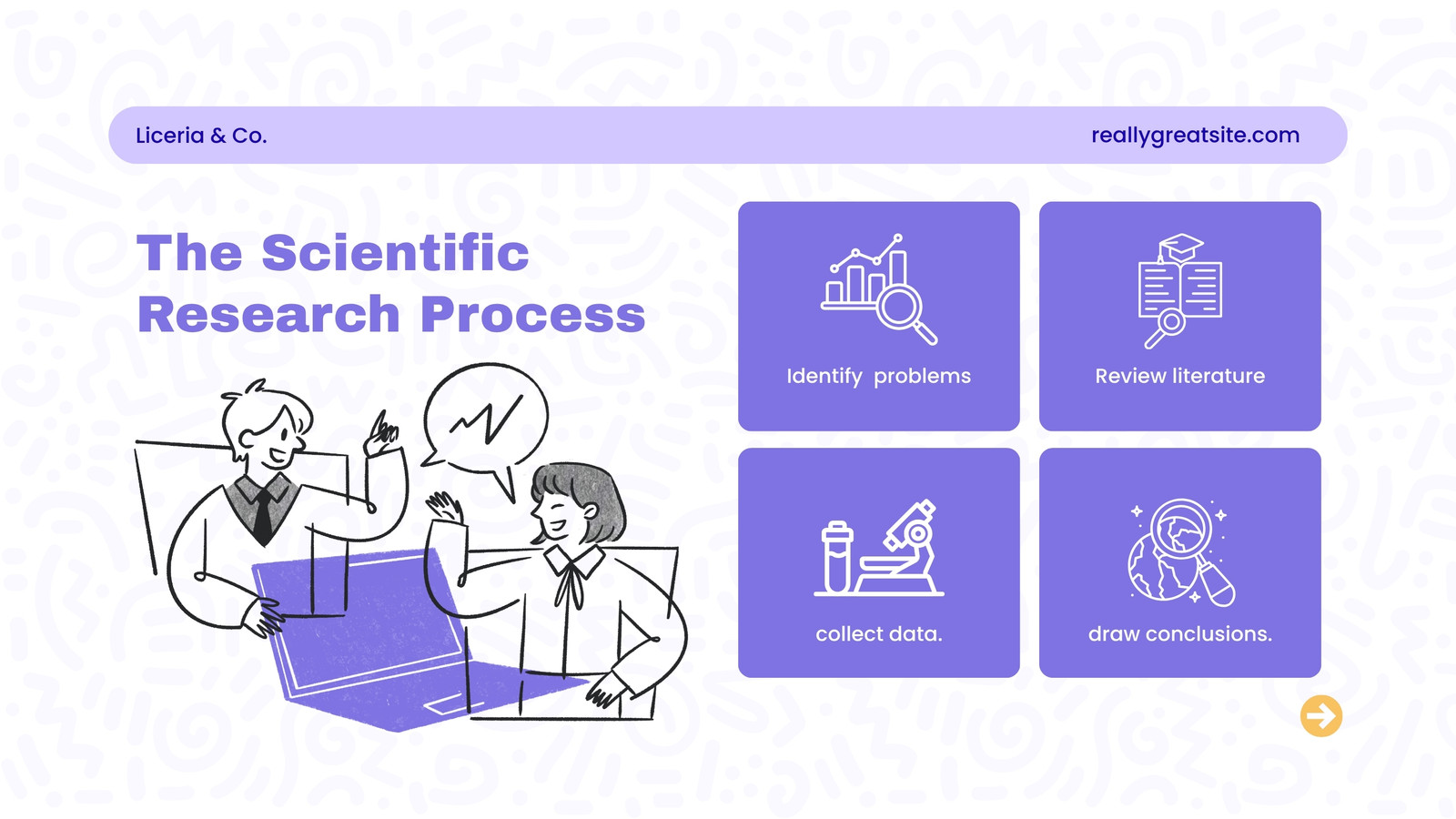 Liceria & Co.

reallygreatsite.com

The Scientific Research Process

Identify problems

Review literature

collect data.

draw conclusions.